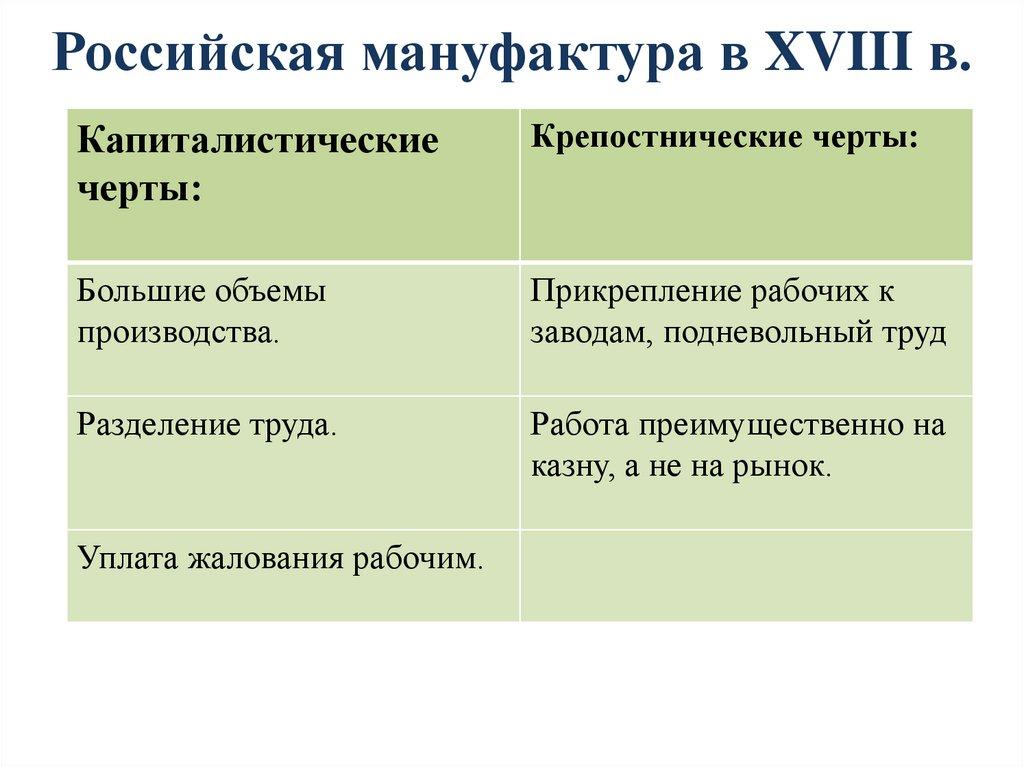 Российская мануфактура в XVIII в.

| Капиталистические черты: | Крепостнические черты: |
|---|---|
| Большие объемы производства. | Прикрепление рабочих к заводам, подневольный труд |
| Разделение труда. | Работа преимущественно на казну, а не на рынок. |
| Уплата жалования рабочим. | |